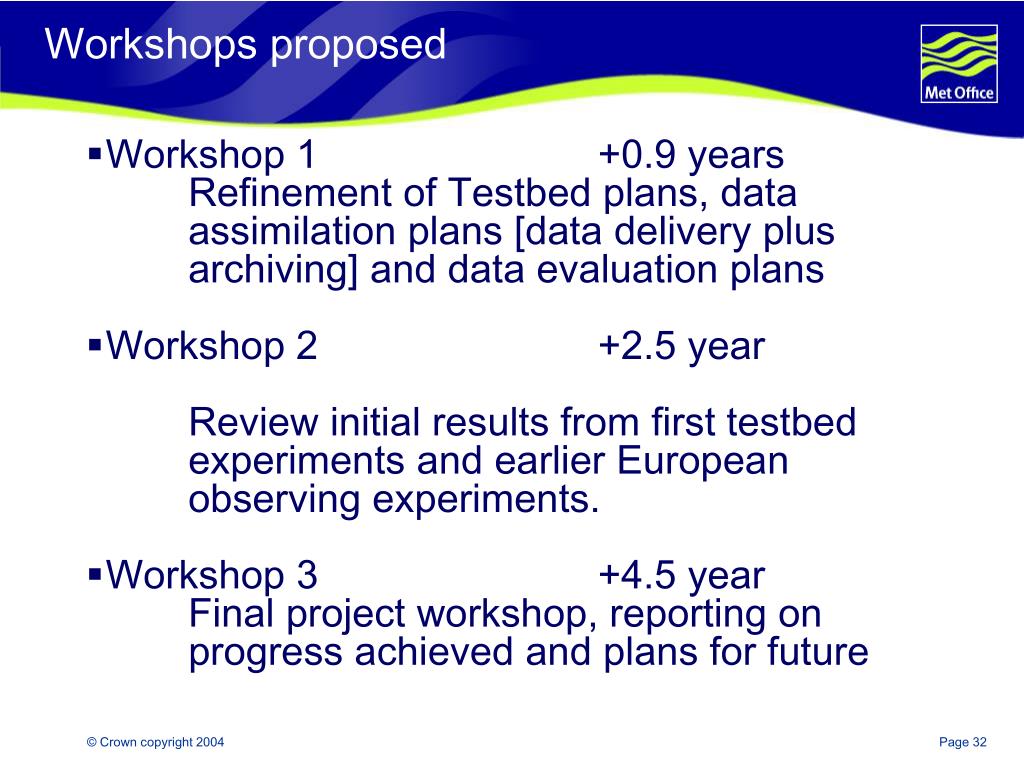 Workshops proposed

Met Office

▪Workshop 1 +0.9 years
Refinement of Testbed plans, data assimilation plans [data delivery plus archiving] and data evaluation plans

▪Workshop 2 +2.5 year

Review initial results from first testbed experiments and earlier European observing experiments.

▪Workshop 3 +4.5 year
Final project workshop, reporting on progress achieved and plans for future

© Crown copyright 2004

Page 32